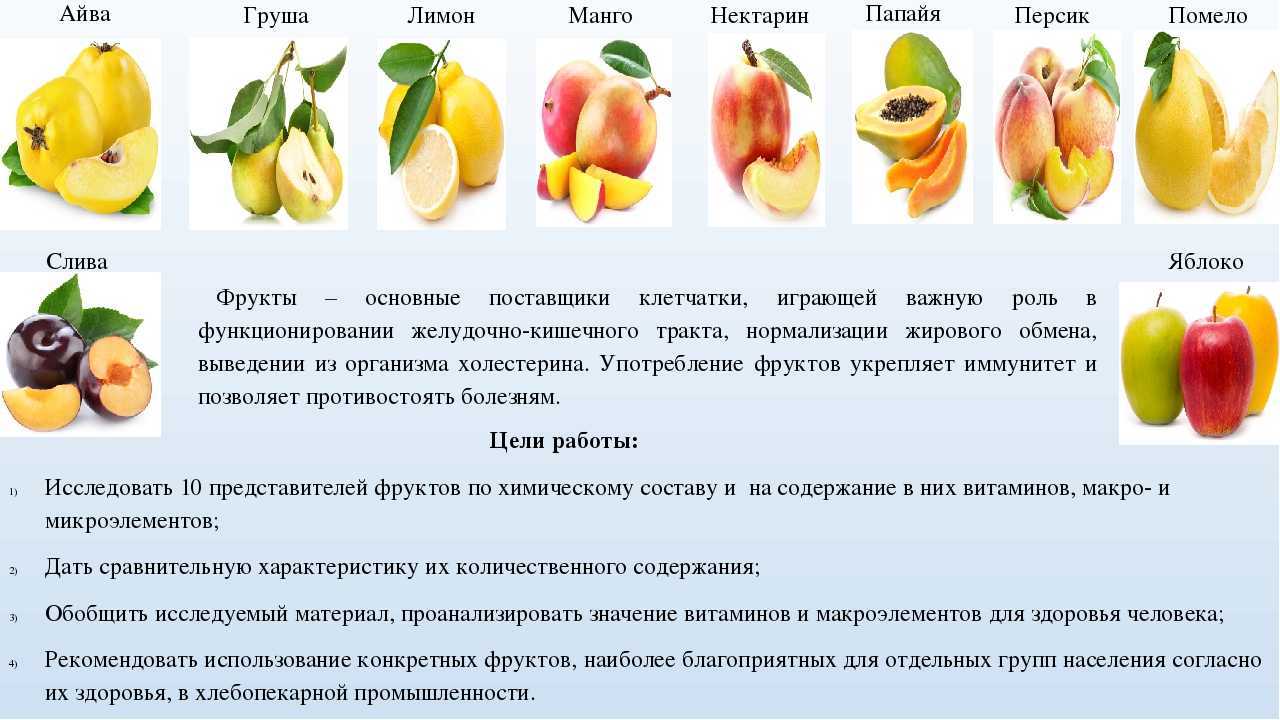 Айва Груша Лимон Манго Нектарин Папайя Персик Помело

Слива

Яблоко

Фрукты – основные поставщики клетчатки, играющей важную роль в функционировании желудочно-кишечного тракта, нормализации жирового обмена, выведении из организма холестерина. Употребление фруктов укрепляет иммунитет и позволяет противостоять болезням.

Цели работы:

1) Исследовать 10 представителей фруктов по химическому составу и на содержание в них витаминов, макро- и микроэлементов;

2) Дать сравнительную характеристику их количественного содержания;

3) Обобщить исследуемый материал, проанализировать значение витаминов и макроэлементов для здоровья человека;

4) Рекомендовать использование конкретных фруктов, наиболее благоприятных для отдельных групп населения согласно их здоровья, в хлебопекарной промышленности.